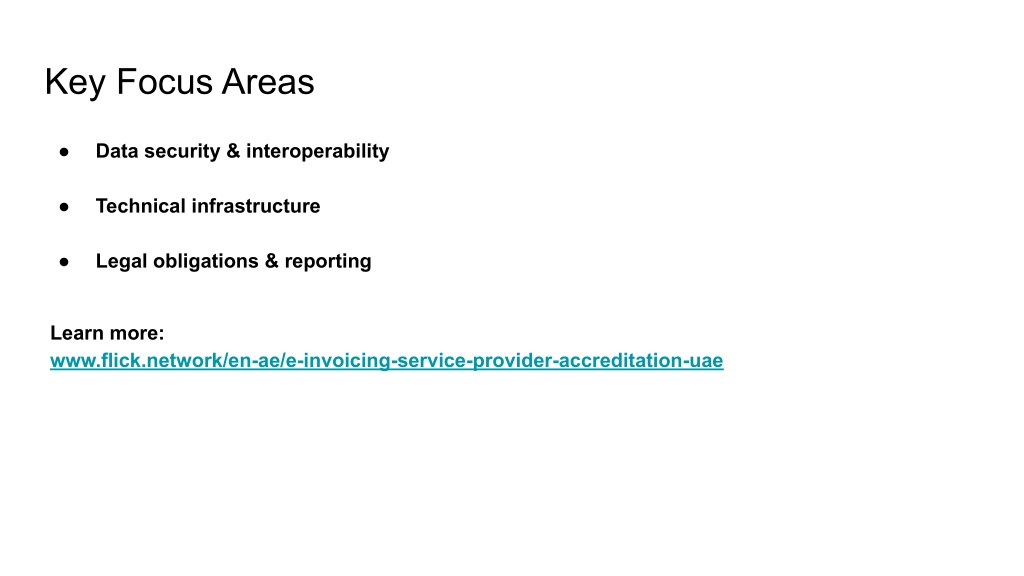 Key Focus Areas

● Data security & interoperability

● Technical infrastructure

● Legal obligations & reporting

Learn more:
www.flick.network/en-ae/e-invoicing-service-provider-accreditation-uae